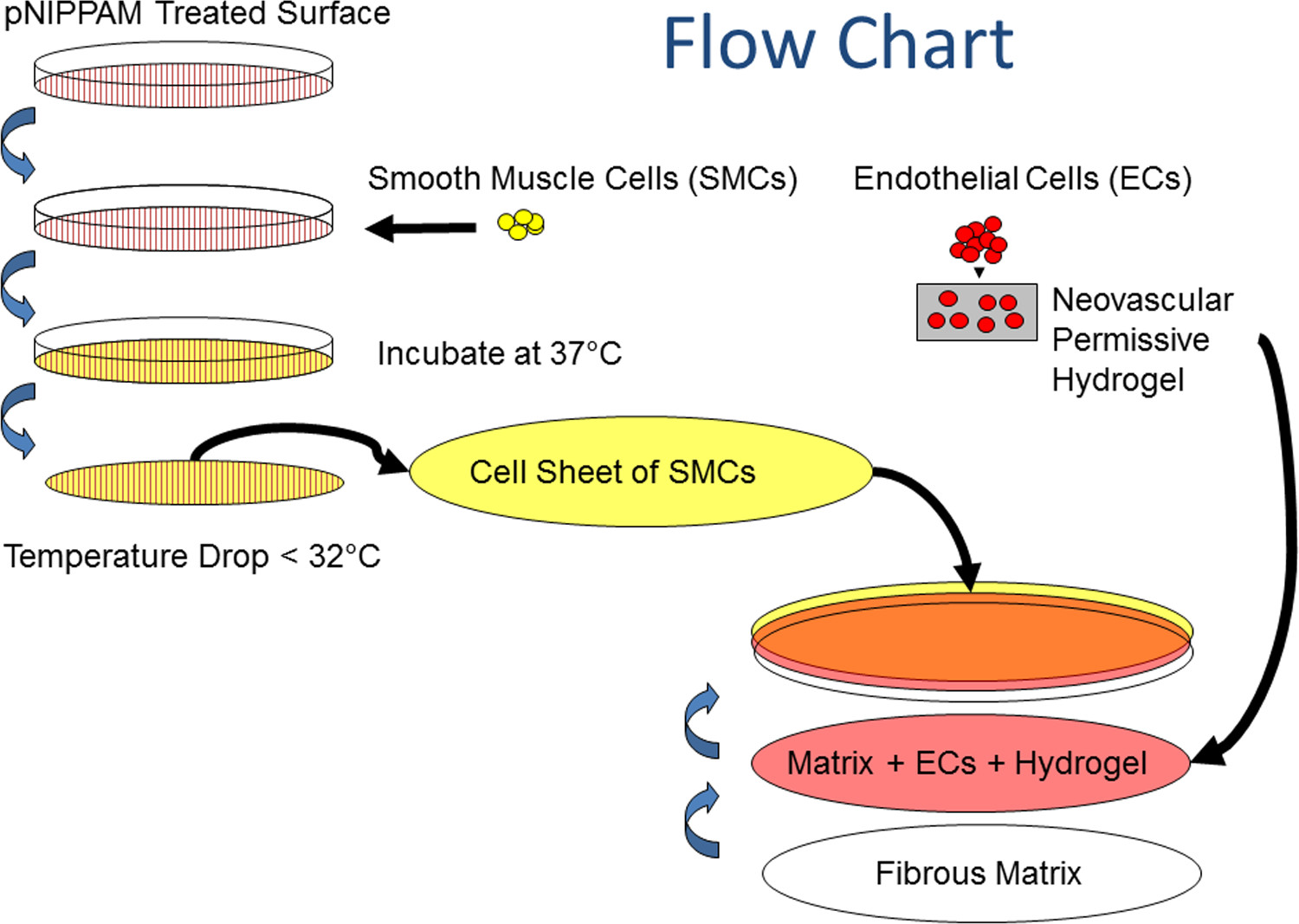 pNIPPAM Treated Surface

Flow Chart

Smooth Muscle Cells (SMCs)

Endothelial Cells (ECs)

Neovascular Permissive Hydrogel

Incubate at 37°C

Cell Sheet of SMCs

Temperature Drop < 32°C

Matrix + ECs + Hydrogel

Fibrous Matrix